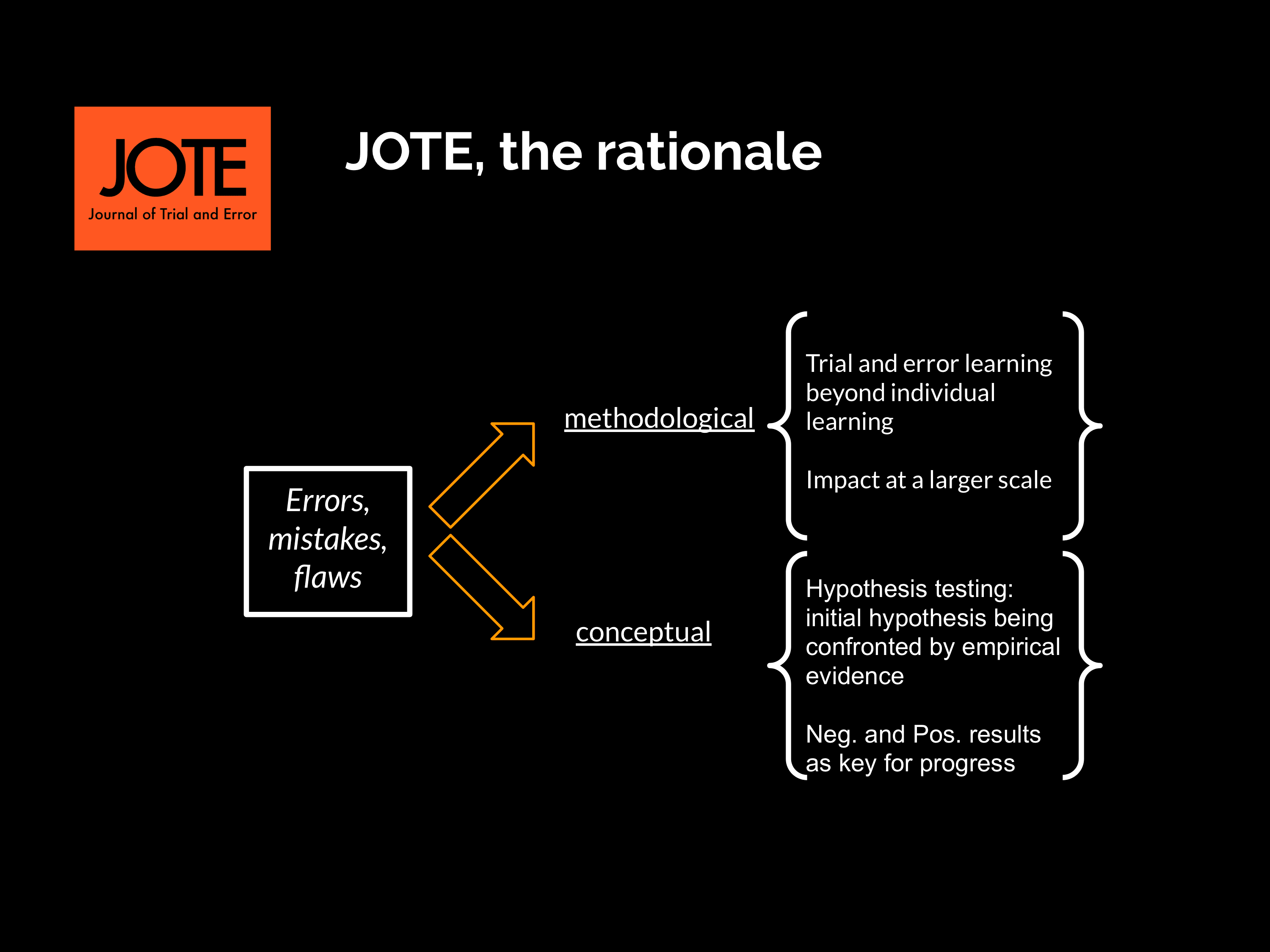 JOTE
Journal of Trial and Error

JOTE, the rationale

Errors, mistakes, flaws

methodological

Trial and error learning beyond individual learning

Impact at a larger scale

conceptual

Hypothesis testing: initial hypothesis being confronted by empirical evidence

Neg. and Pos. results as key for progress